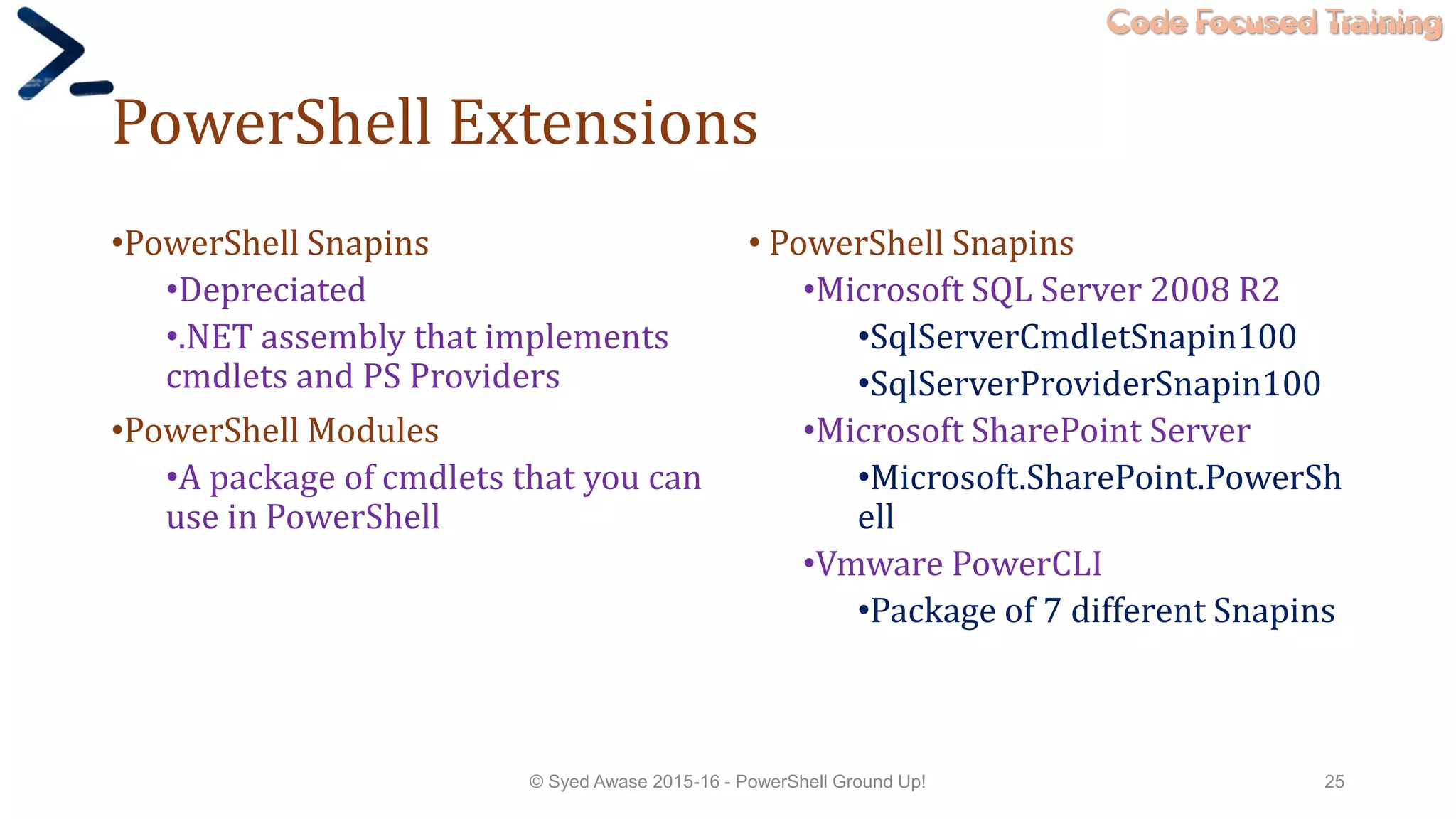 Code Focused Training

PowerShell Extensions

•PowerShell Snapins
•Depreciated
•.NET assembly that implements cmdlets and PS Providers
•PowerShell Modules
•A package of cmdlets that you can use in PowerShell

• PowerShell Snapins
•Microsoft SQL Server 2008 R2
•SqlServerCmdletSnapin100
•SqlServerProviderSnapin100
•Microsoft SharePoint Server
•Microsoft.SharePoint.PowerShell
•Vmware PowerCLI
•Package of 7 different Snapins

© Syed Awase 2015-16 - PowerShell Ground Up!

25